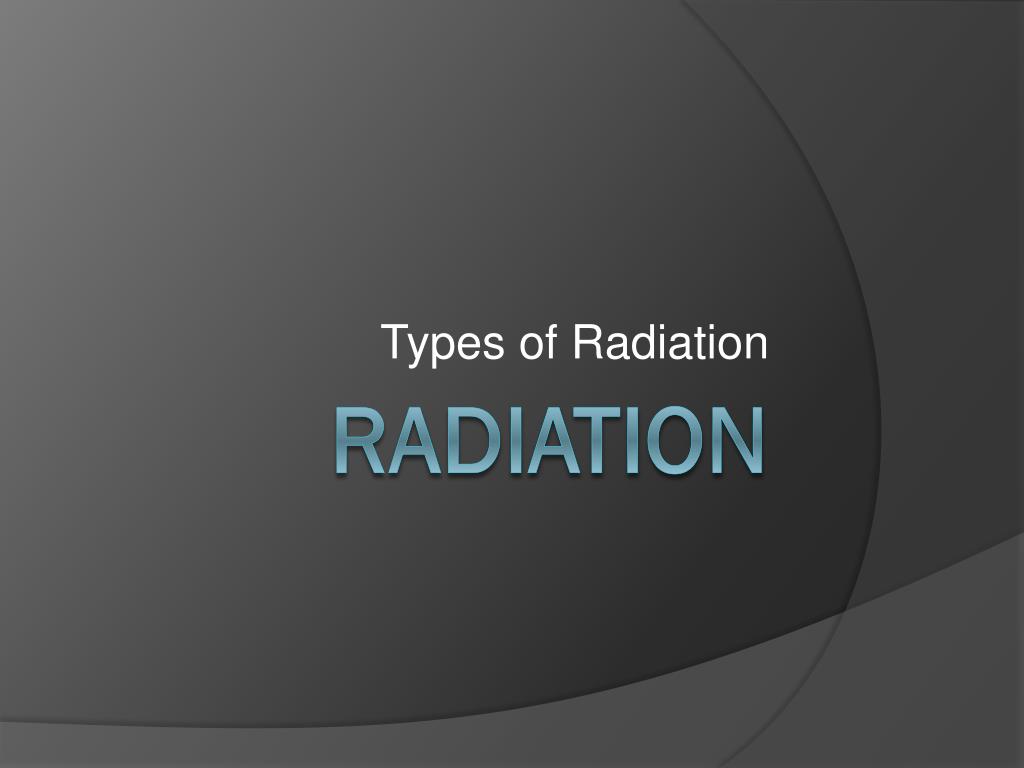 Types of Radiation

RADIATION